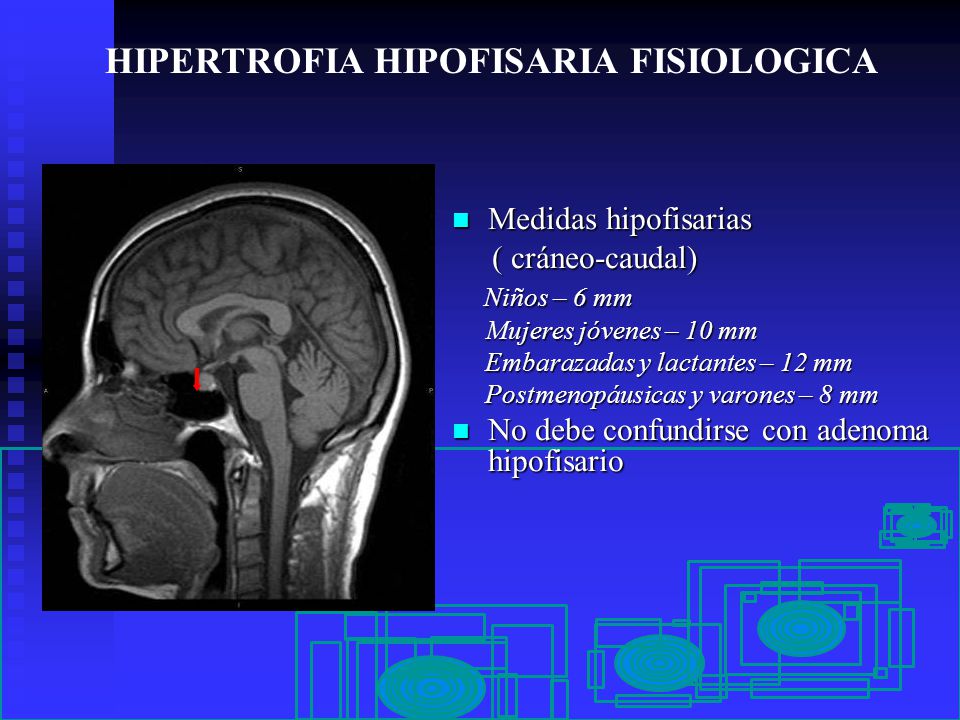 HIPERTROFIA HIPOFISARIA FISIOLOGICA

S

A

P

I

Medidas hipofisarias ( cráneo-caudal)

Niños – 6 mm
Mujeres jóvenes – 10 mm
Embarazadas y lactantes – 12 mm
Postmenopáusicas y varones – 8 mm

No debe confundirse con adenoma hipofisario